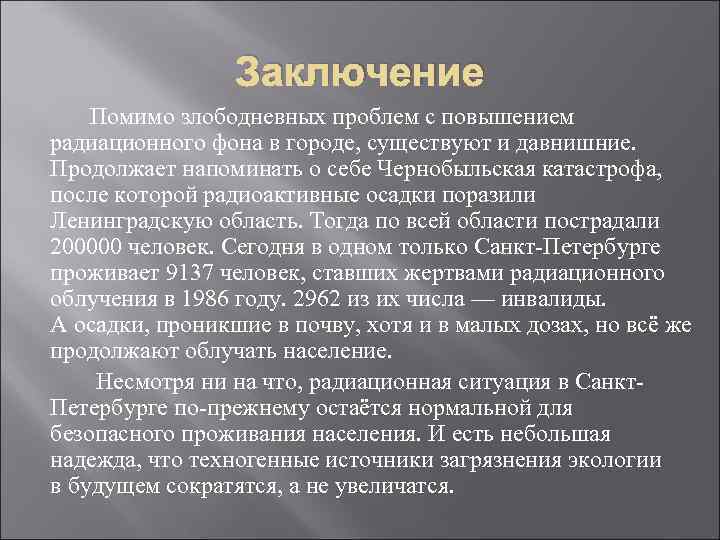 Заключение

Помимо злободневных проблем с повышением радиационного фона в городе, существуют и давнишние. Продолжает напоминать о себе Чернобыльская катастрофа, после которой радиоактивные осадки поразили Ленинградскую область. Тогда по всей области пострадали 200000 человек. Сегодня в одном только Санкт-Петербурге проживает 9137 человек, ставших жертвами радиационного облучения в 1986 году. 2962 из их числа — инвалиды. А осадки, проникшие в почву, хотя и в малых дозах, но всё же продолжают облучать население.

Несмотря ни на что, радиационная ситуация в Санкт-Петербурге по-прежнему остаётся нормальной для безопасного проживания населения. И есть небольшая надежда, что техногенные источники загрязнения экологии в будущем сократятся, а не увеличатся.